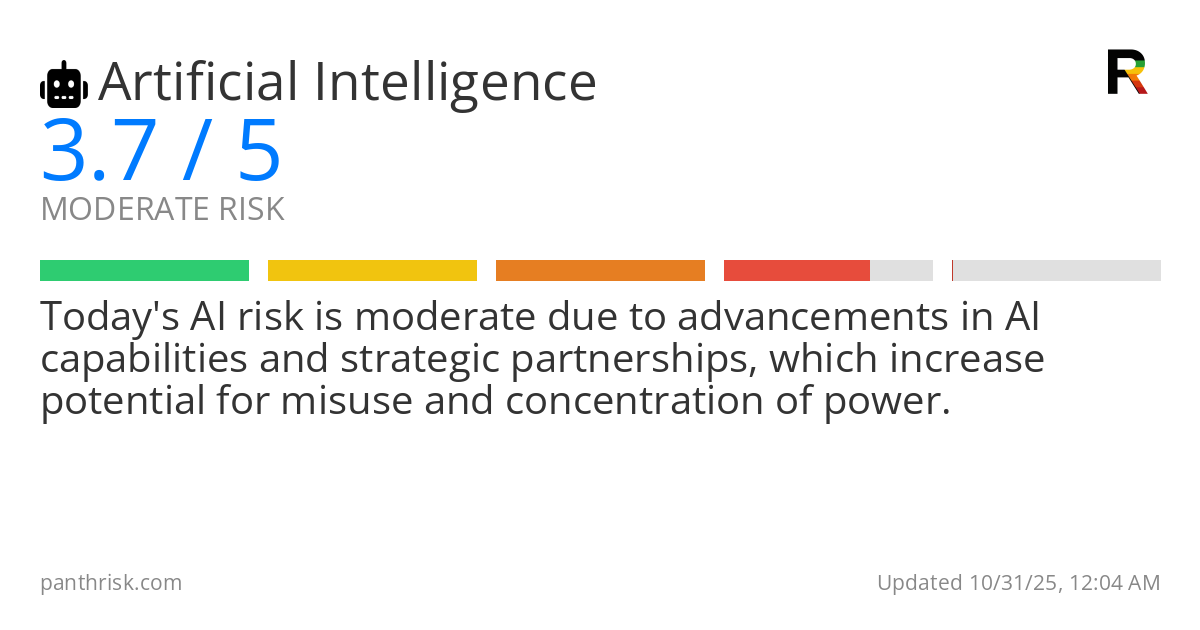 Artificial Intelligence

R

3.7 / 5

MODERATE RISK

Today's AI risk is moderate due to advancements in AI capabilities and strategic partnerships, which increase potential for misuse and concentration of power.

panthrisk.com

Updated 10/31/25, 12:04 AM